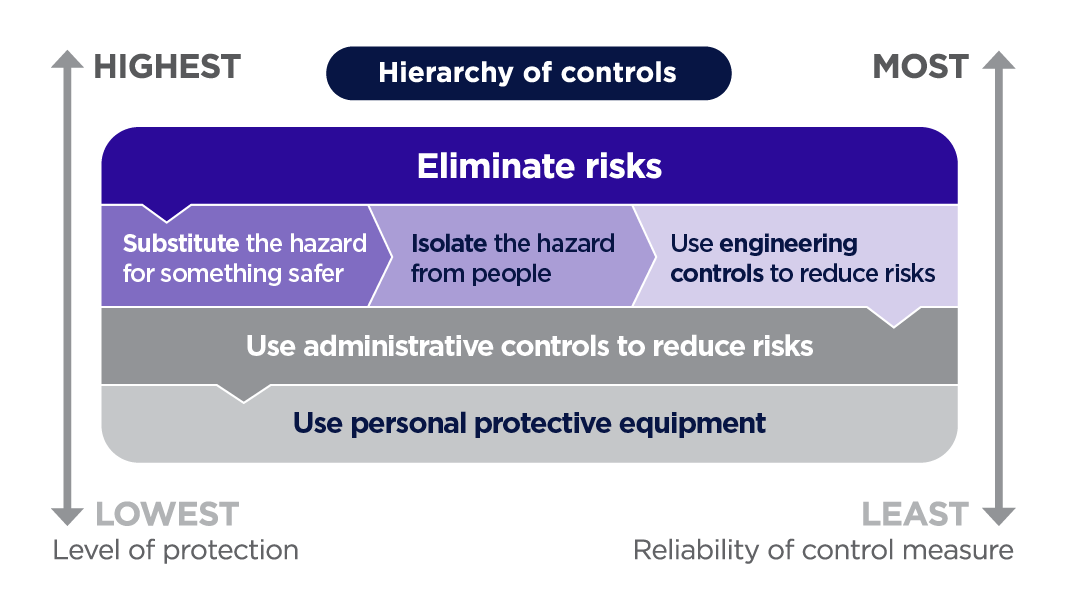 HIGHEST

Hierarchy of controls

MOST

Eliminate risks

Substitute the hazard for something safer

Isolate the hazard from people

Use engineering controls to reduce risks

Use administrative controls to reduce risks

Use personal protective equipment

LOWEST
Level of protection

LEAST
Reliability of control measure